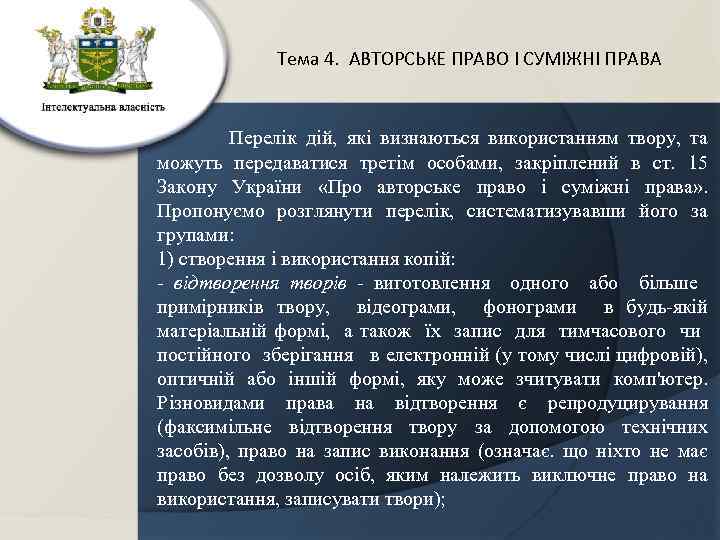 Інтелектуальна власність

Тема 4. АВТОРСЬКЕ ПРАВО І СУМІЖНІ ПРАВА

Перелік дій, які визнаються використанням твору, та можуть передаватися третім особами, закріплений в ст. 15 Закону України «Про авторське право і суміжні права». Пропонуємо розглянути перелік, систематизувавши його за групами:
1) створення і використання копій:
- відтворення творів - виготовлення одного або більше примірників твору, відеограми, фонограми в будь-якій матеріальній формі, а також їх запис для тимчасового чи постійного зберігання в електронній (у тому числі цифровій), оптичній або іншій формі, яку може зчитувати комп'ютер. Різновидами права на відтворення є репродуцирування (факсимільне відтворення твору за допомогою технічних засобів), право на запис виконання (означає. що ніхто не має право без дозволу осіб, яким належить виключне право на використання, записувати твори);